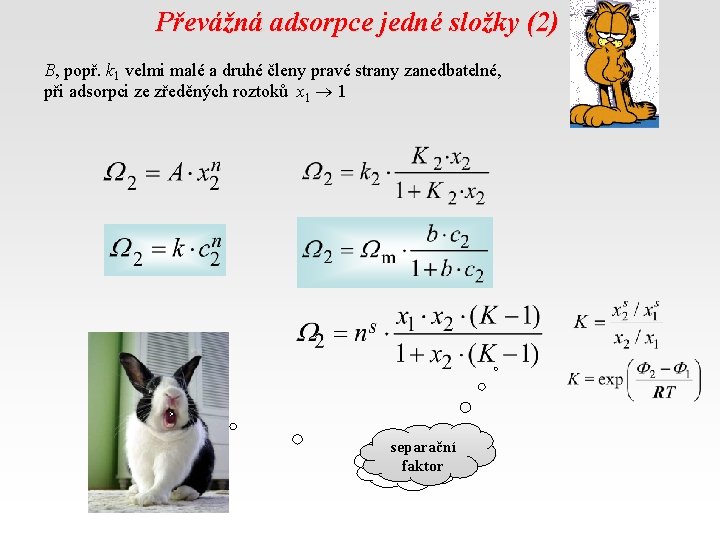 Převážná adsorpce jedné složky (2)

$B$, popř. $k_1$ velmi malé a druhé členy pravé strany zanedbatelné, při adsorpci ze zředěných roztoků $x_1 \to 1$

$\Omega_2 = A \cdot x_2^n$

$\Omega_2 = k_2 \cdot \frac{K_2 \cdot x_2}{1 + K_2 \cdot x_2}$

$\Omega_2 = k \cdot c_2^n$

$\Omega_2 = \Omega_m \cdot \frac{b \cdot c_2}{1 + b \cdot c_2}$

$\Omega_2 = n^s \cdot \frac{x_1 \cdot x_2 \cdot (K-1)}{1 + x_2 \cdot (K-1)}$

$K = \frac{x_2^s / x_1^s}{x_2 / x_1}$

$K = \exp\left(\frac{\Phi_2 - \Phi_1}{RT}\right)$

separační faktor